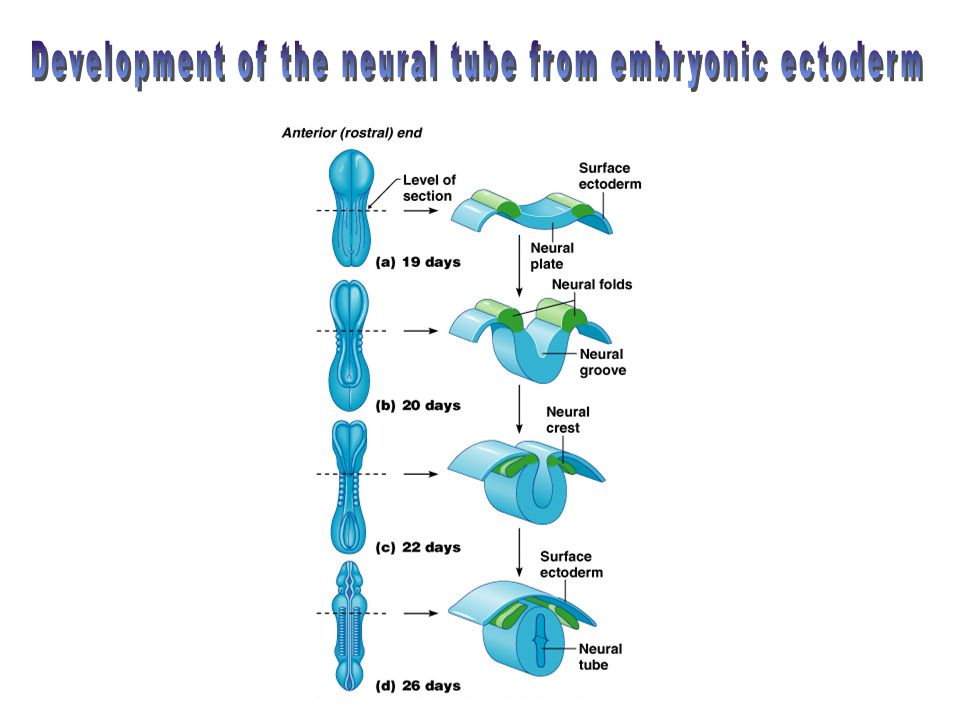 Development of the neural tube from embryonic ectoderm

Anterior (rostral) end

Level of section

Surface ectoderm

Neural plate

(a) 19 days

Neural folds

Neural groove

(b) 20 days

Neural crest

(c) 22 days

Surface ectoderm

Neural tube

(d) 26 days